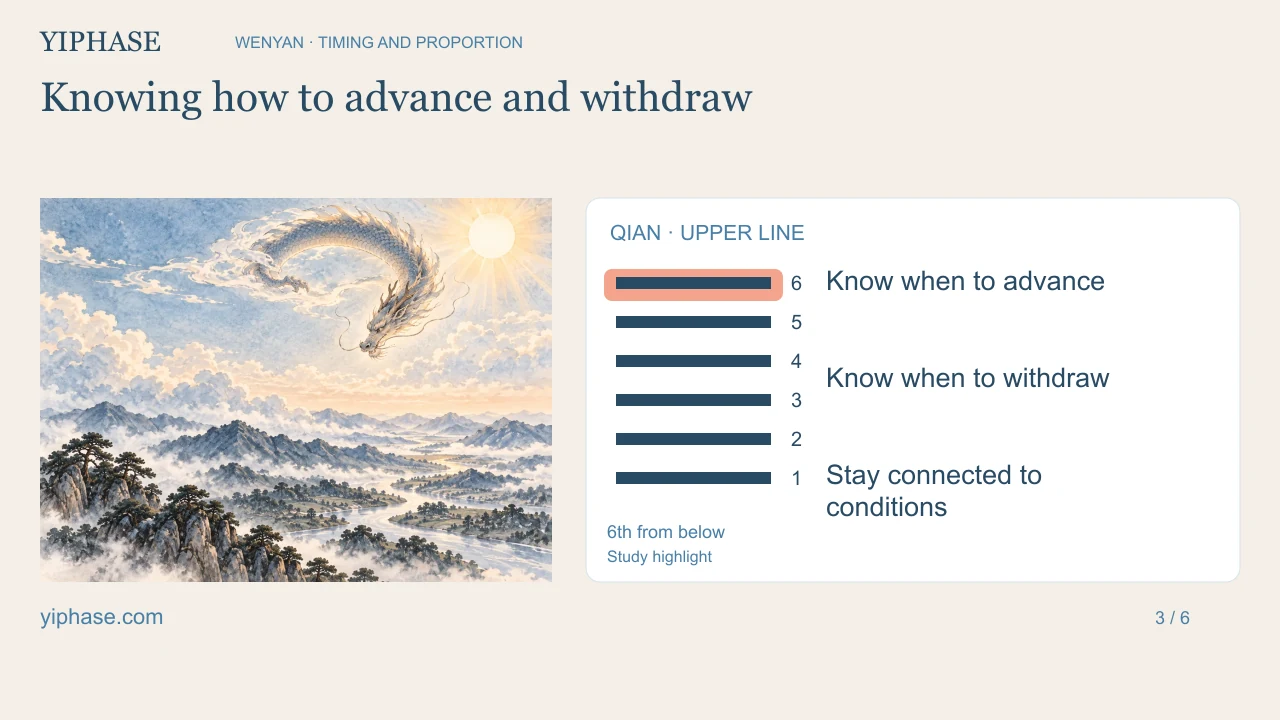 YIPHASE WENYAN · TIMING AND PROPORTION

Knowing how to advance and withdraw

QIAN · UPPER LINE

6
5
4
3
2
1

Know when to advance

Know when to withdraw

Stay connected to conditions

6th from below
Study highlight

yiphase.com

3 / 6